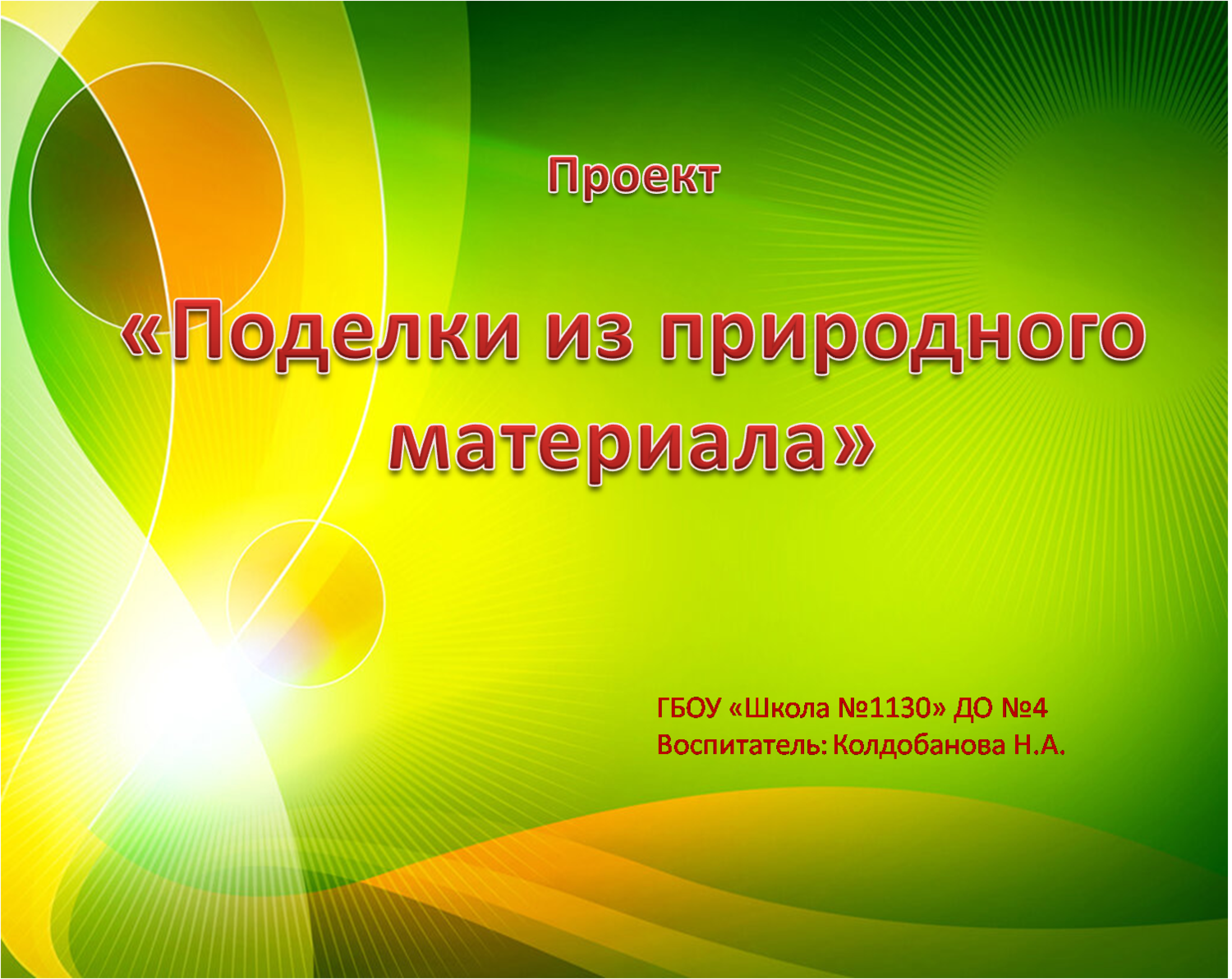 Проект

«Поделки из природного материала»

ГБОУ «Школа №1130» ДО №4
Воспитатель: Колдобанова Н.А.